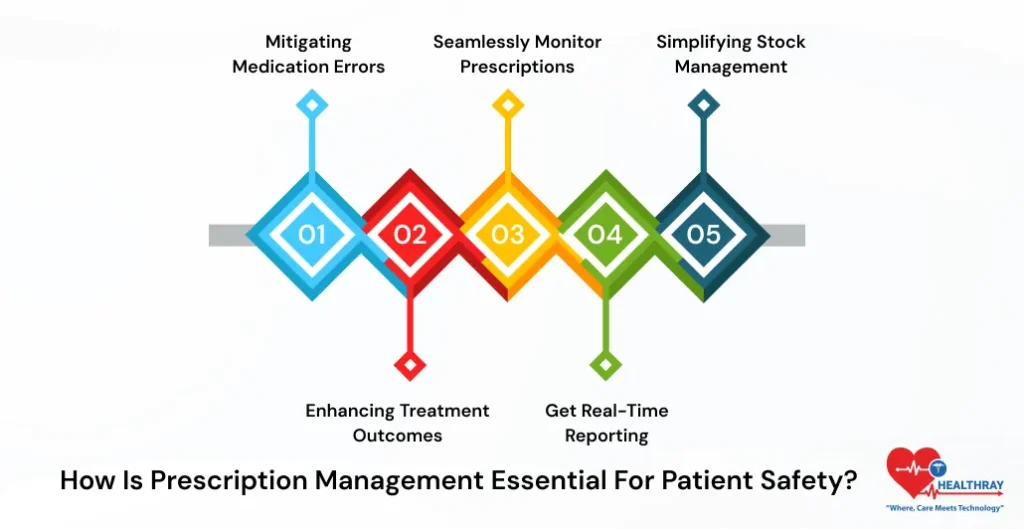 Mitigating Medication Errors

Seamlessly Monitor Prescriptions

Simplifying Stock Management

01

02

03

04

05

Enhancing Treatment Outcomes

Get Real-Time Reporting

How Is Prescription Management Essential For Patient Safety?

HEALTHRAY
"Where, Care Meets Technology"